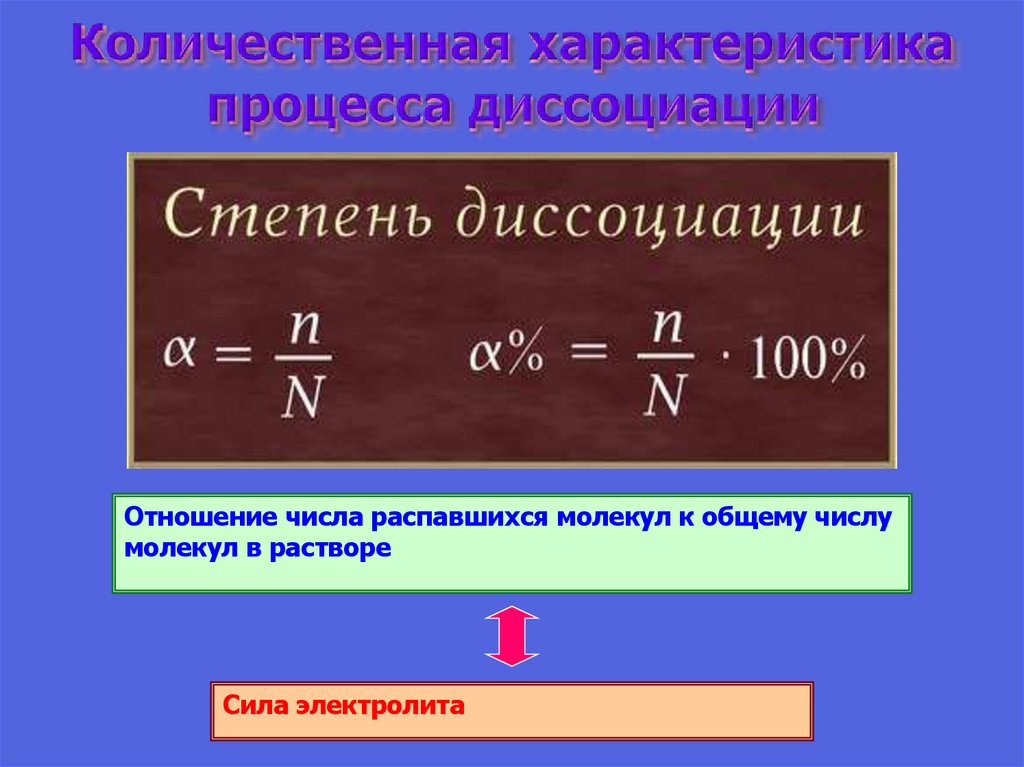 Количественная характеристика процесса диссоциации

Степень диссоциации

$\alpha = \frac{n}{N}$ $\alpha\% = \frac{n}{N} \cdot 100\%$

Отношение числа распавшихся молекул к общему числу молекул в растворе

Сила электролита